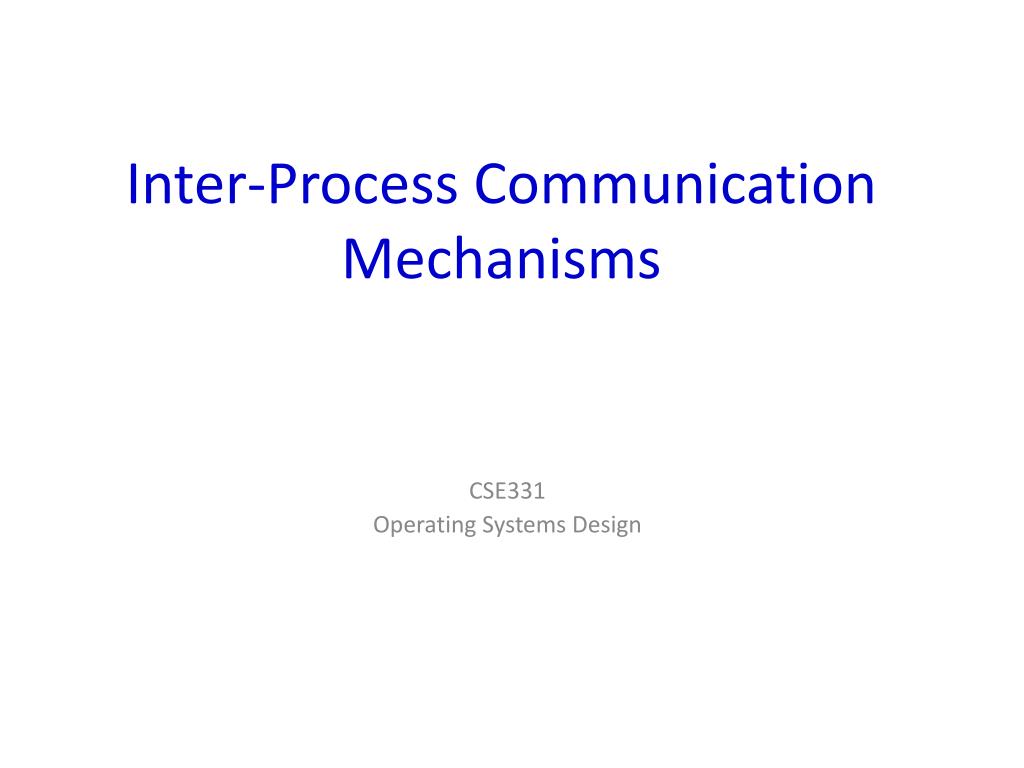 Inter-Process Communication Mechanisms

CSE331
Operating Systems Design